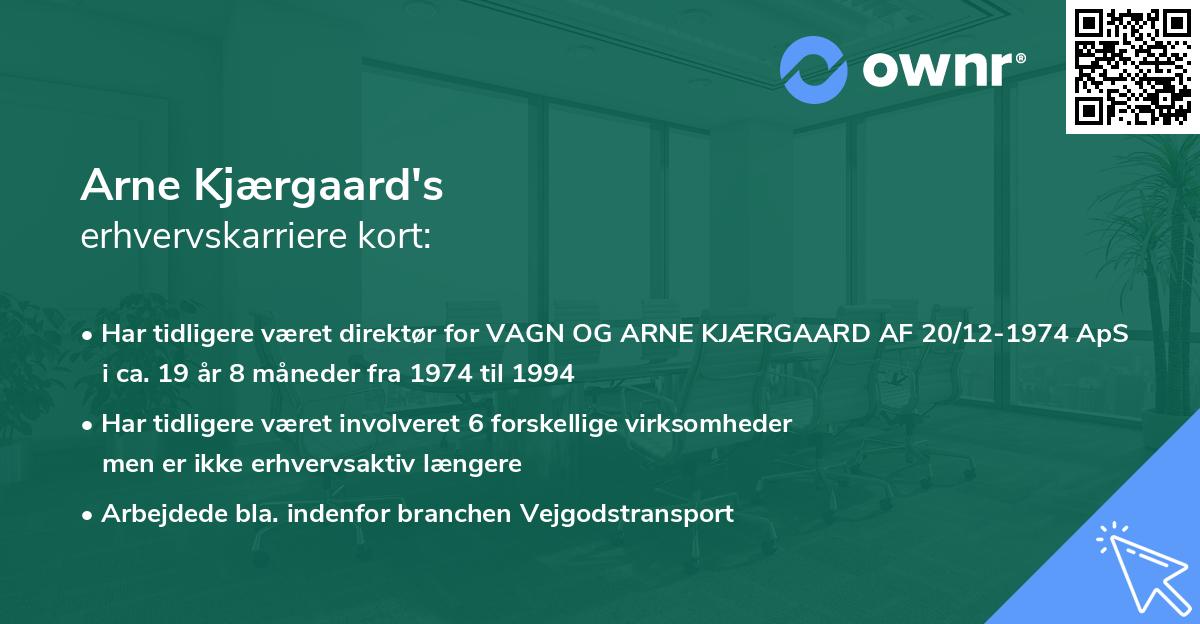 ownr®

Arne Kjærgaard's
erhvervskarriere kort:

• Har tidligere været direktør for VAGN OG ARNE KJÆRGAARD AF 20/12-1974 ApS i ca. 19 år 8 måneder fra 1974 til 1994

• Har tidligere været involveret 6 forskellige virksomheder men er ikke erhvervsaktiv længere

• Arbejdede bla. indenfor branchen Vejgodstransport